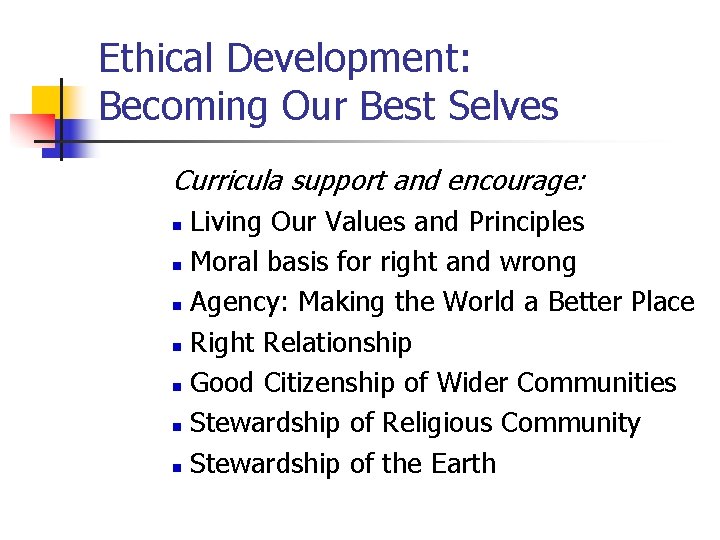 Ethical Development: Becoming Our Best Selves

Curricula support and encourage:

- Living Our Values and Principles
- Moral basis for right and wrong
- Agency: Making the World a Better Place
- Right Relationship
- Good Citizenship of Wider Communities
- Stewardship of Religious Community
- Stewardship of the Earth